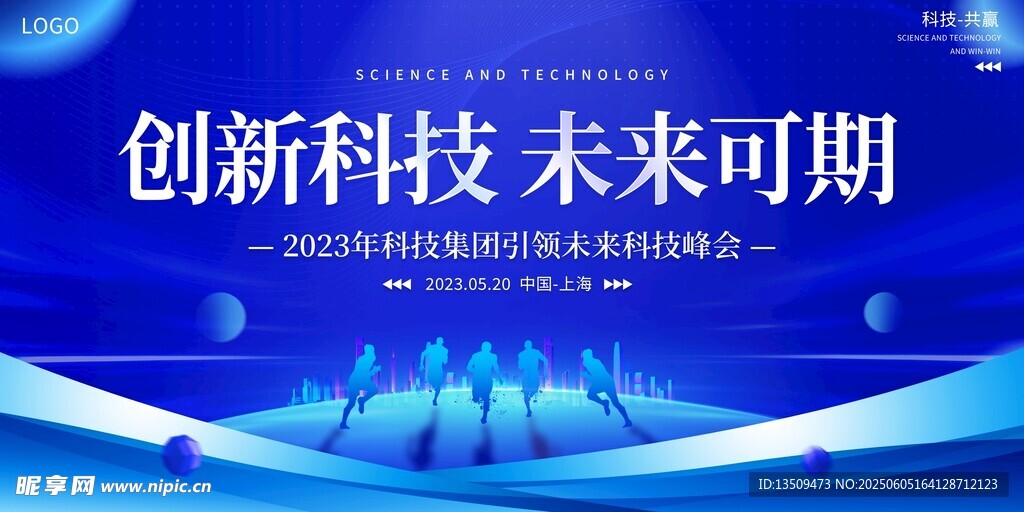 LOGO

科技-共赢
SCIENCE AND TECHNOLOGY AND WIN-WIN

SCIENCE AND TECHNOLOGY

创新科技 未来可期

— 2023年科技集团引领未来科技峰会 —

2023.05.20 中国-上海

昵享网 www.nipic.cn

ID:13509473 NO:20250605164128712123